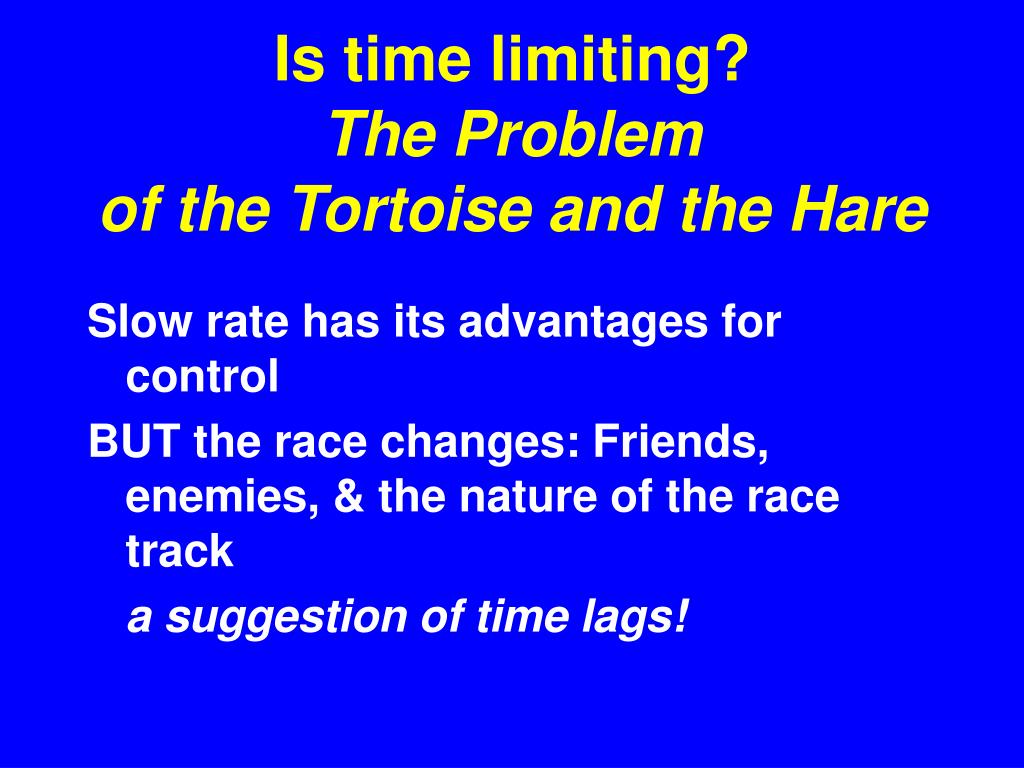 Is time limiting?
The Problem
of the Tortoise and the Hare

Slow rate has its advantages for control

BUT the race changes: Friends, enemies, & the nature of the race track

a suggestion of time lags!